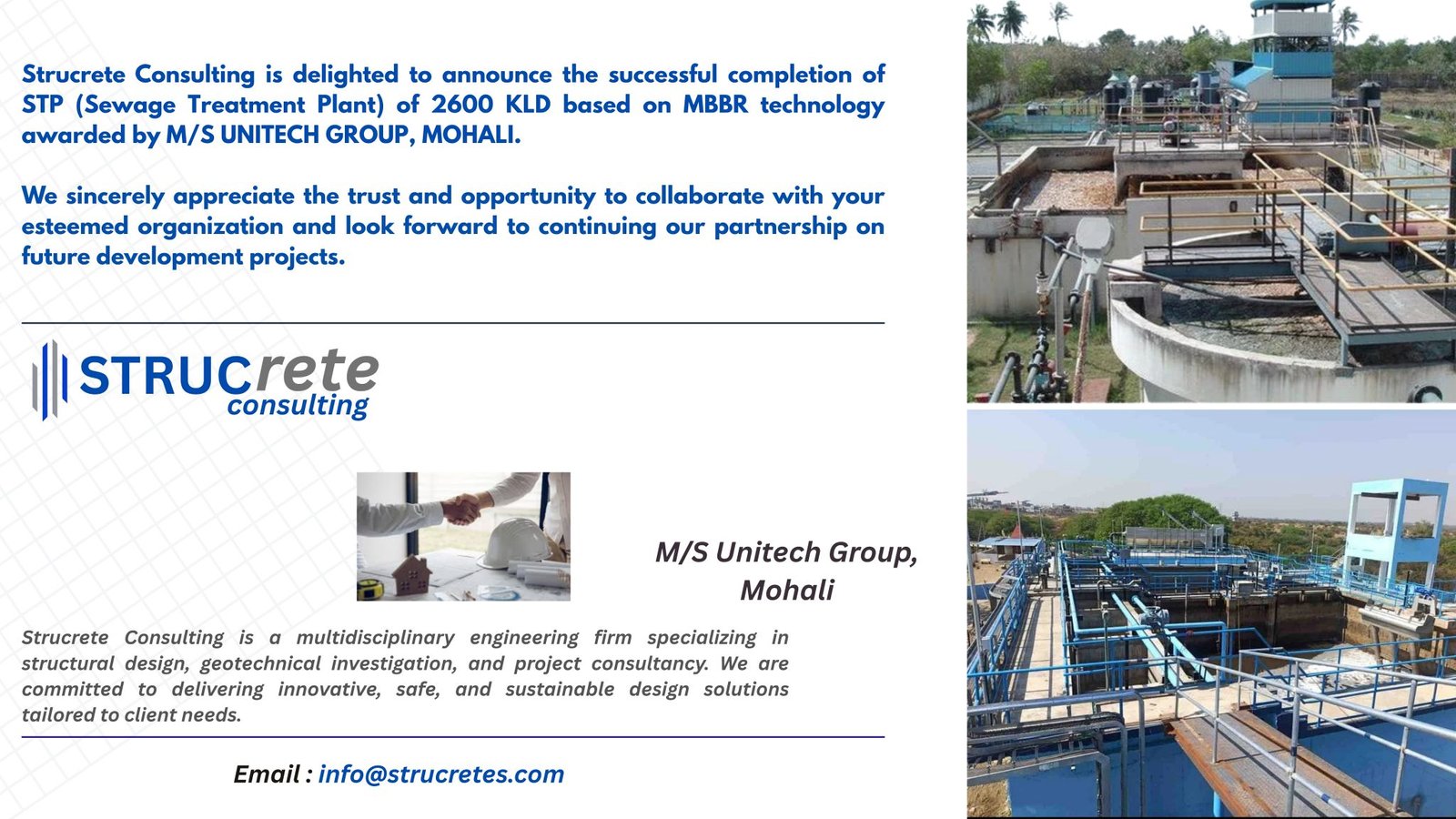 Strucrete Consulting is delighted to announce the successful completion of STP (Sewage Treatment Plant) of 2600 KLD based on MBBR technology awarded by M/S UNITECH GROUP, MOHALI.

We sincerely appreciate the trust and opportunity to collaborate with your esteemed organization and look forward to continuing our partnership on future development projects.

STRUCrete consulting

M/S Unitech Group, Mohali

Strucrete Consulting is a multidisciplinary engineering firm specializing in structural design, geotechnical investigation, and project consultancy. We are committed to delivering innovative, safe, and sustainable design solutions tailored to client needs.

Email : info@strucretes.com